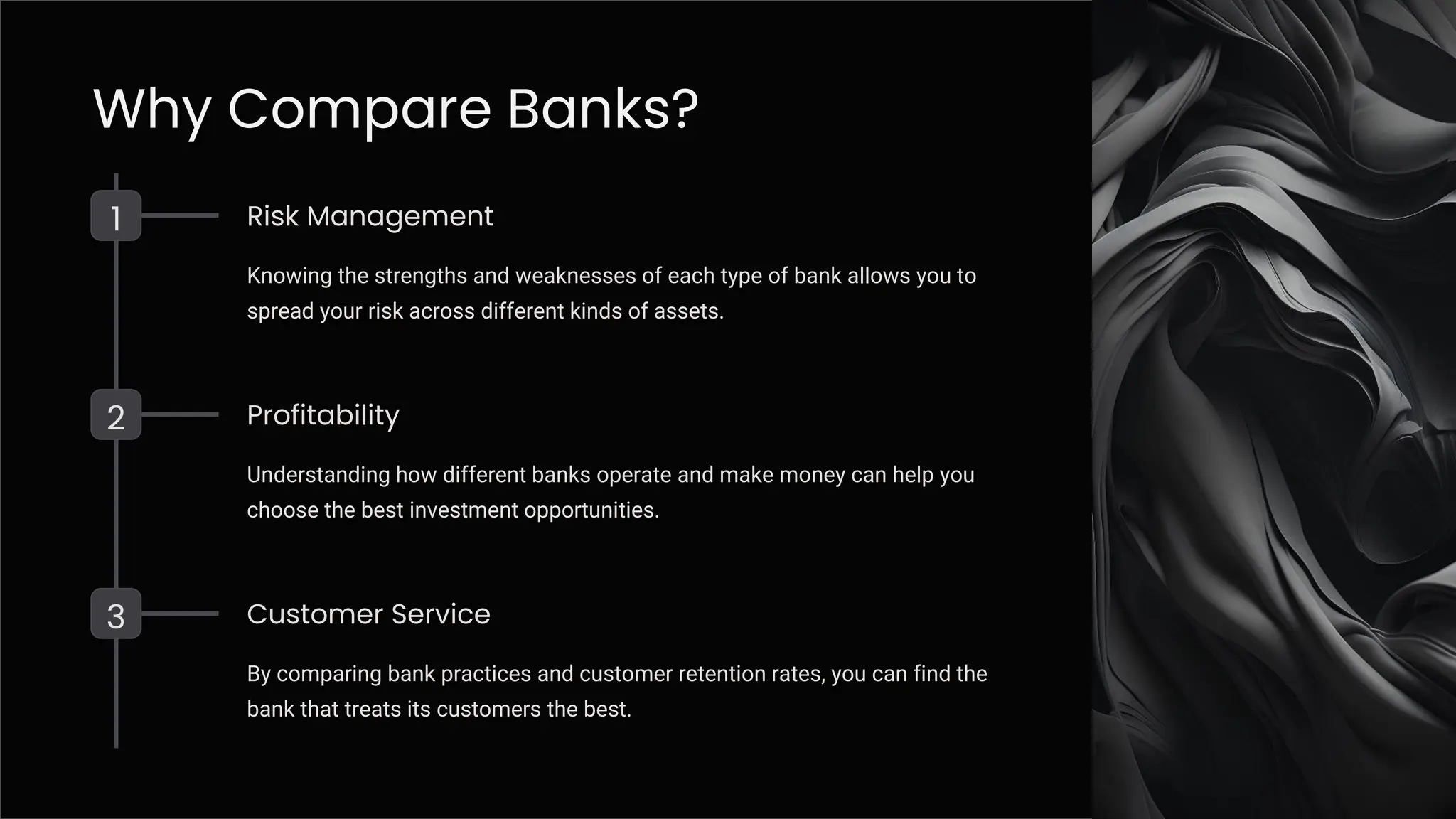 Why Compare Banks?

1

Risk Management

Knowing the strengths and weaknesses of each type of bank allows you to spread your risk across different kinds of assets.

2

Profitability

Understanding how different banks operate and make money can help you choose the best investment opportunities.

3

Customer Service

By comparing bank practices and customer retention rates, you can find the bank that treats its customers the best.